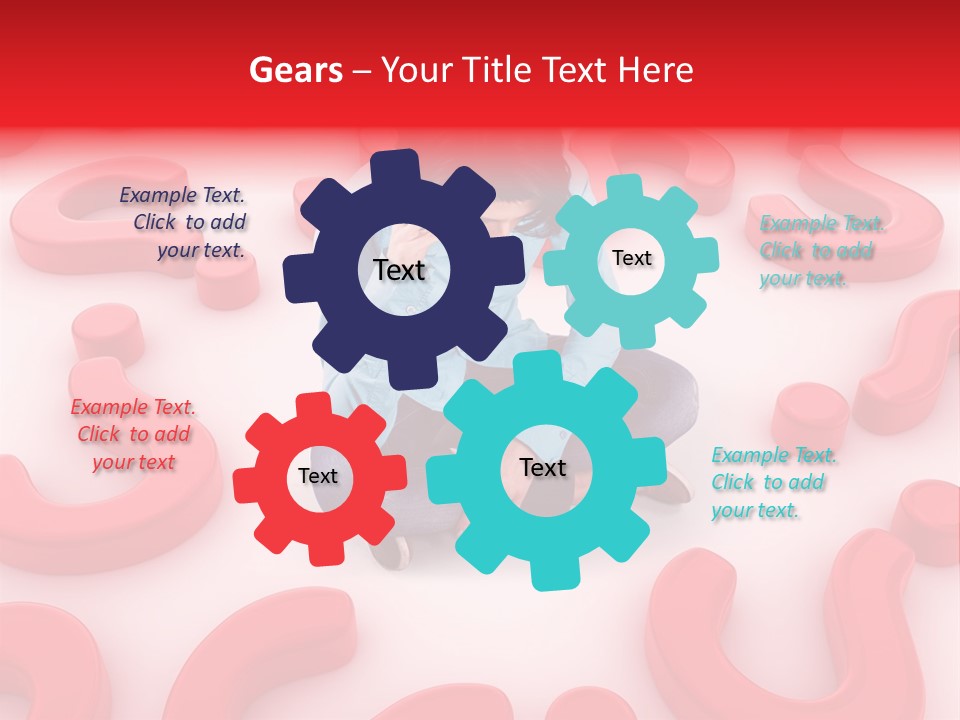 Gears – Your Title Text Here

Example Text. Click to add your text.

Text

Text

Example Text. Click to add your text.

Example Text. Click to add your text

Text

Text

Example Text. Click to add your text.